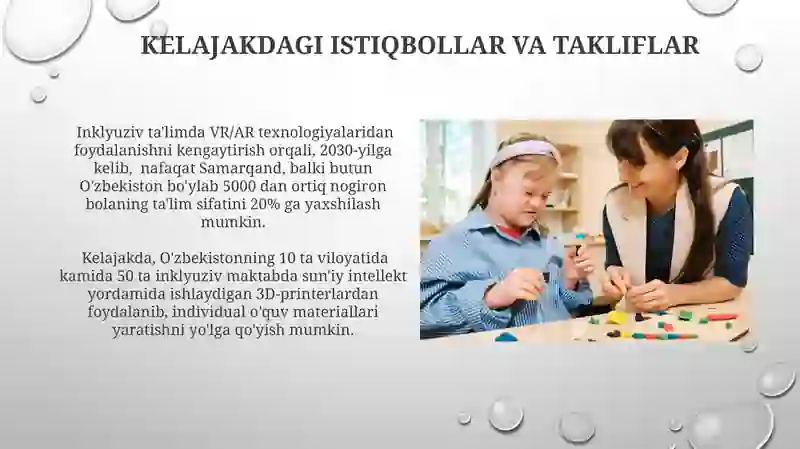 KELAJAKDAGI ISTIQBOLLAR VA TAKLIFLAR

Inklyuziv ta'limda VR/AR texnologiyalaridan foydalanishni kengaytirish orqali, 2030-yilga kelib, nafaqat Samarqand, balki butun O'zbekiston bo'ylab 5000 dan ortiq nogiron bolaning ta'lim sifatini 20% ga yaxshilash mumkin.

Kelajakda, O'zbekistonning 10 ta viloyatida kamida 50 ta inklyuziv maktabda sun'iy intellekt yordamida ishlaydigan 3D-printerlardan foydalanib, individual o'quv materiallari yaratishni yo'lga qo'yish mumkin.